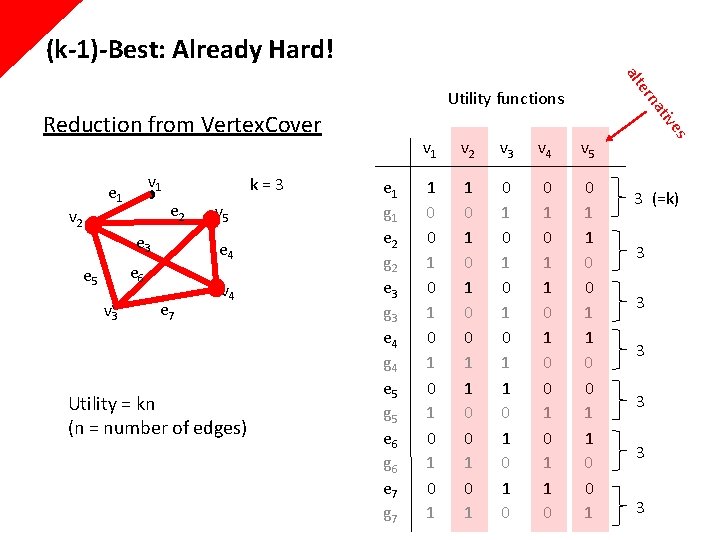 (k-1)-Best: Already Hard!

Reduction from VertexCover

$v_1$ $e_1$ $v_2$ $e_2$ $v_5$ $e_3$ $e_4$ $e_5$ $e_6$ $v_4$ $v_3$ $e_7$

k = 3

Utility = kn
(n = number of edges)

Utility functions

alternatives

| | $v_1$ | $v_2$ | $v_3$ | $v_4$ | $v_5$ | |
|---|---|---|---|---|---|---|
| $e_1$ | 1 | 1 | 0 | 0 | 0 | 3 (=k) |
| $g_1$ | 0 | 0 | 1 | 1 | 1 | |
| $e_2$ | 0 | 1 | 0 | 0 | 1 | 3 |
| $g_2$ | 1 | 0 | 1 | 1 | 0 | |
| $e_3$ | 0 | 1 | 0 | 1 | 0 | 3 |
| $g_3$ | 1 | 0 | 1 | 0 | 1 | |
| $e_4$ | 0 | 0 | 0 | 1 | 1 | 3 |
| $g_4$ | 1 | 1 | 1 | 0 | 0 | |
| $e_5$ | 0 | 1 | 1 | 0 | 0 | 3 |
| $g_5$ | 1 | 0 | 0 | 1 | 1 | |
| $e_6$ | 0 | 0 | 1 | 0 | 1 | 3 |
| $g_6$ | 1 | 1 | 0 | 1 | 0 | |
| $e_7$ | 0 | 0 | 1 | 1 | 0 | 3 |
| $g_7$ | 1 | 1 | 0 | 0 | 1 | |